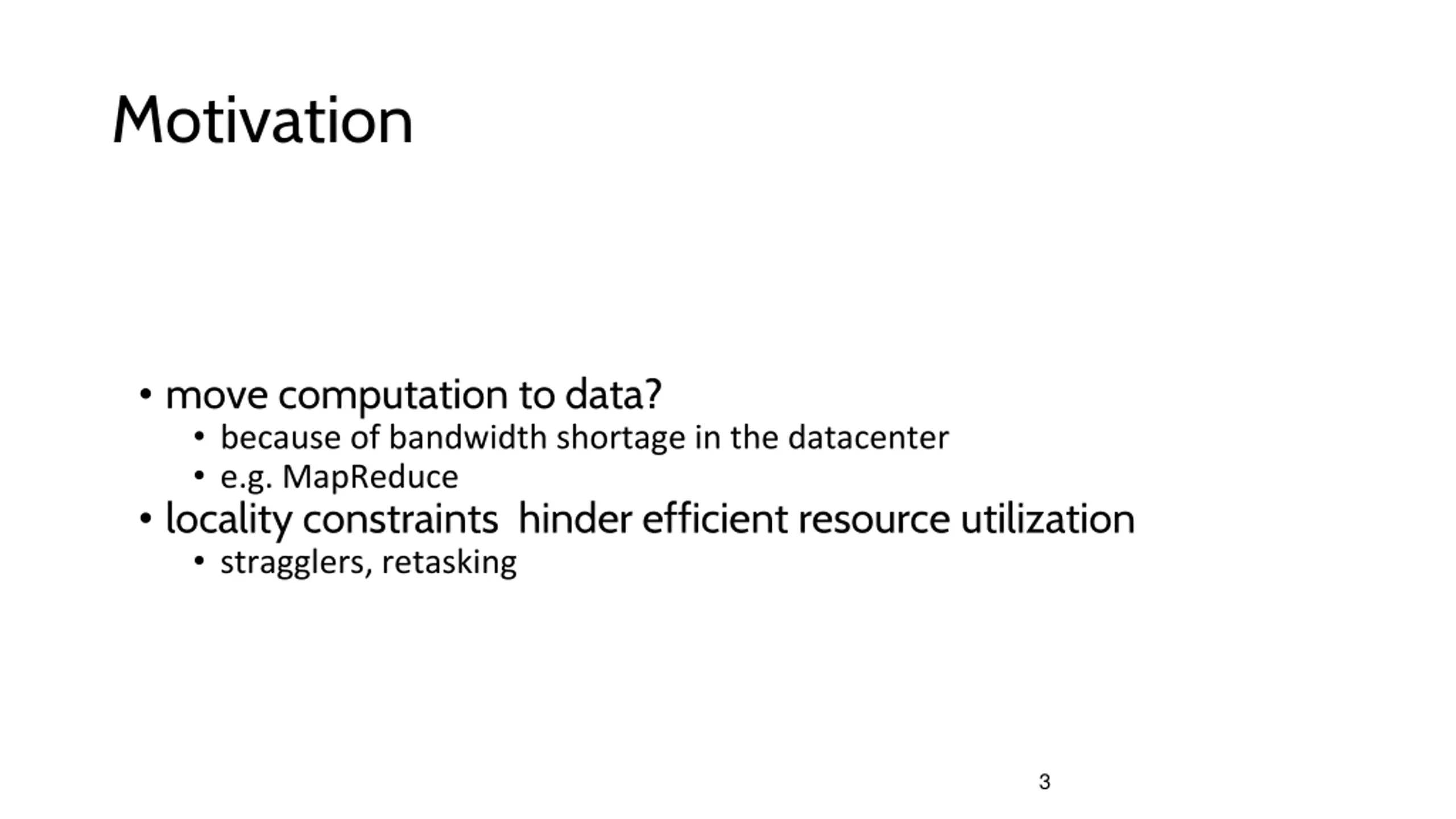 Motivation

• move computation to data?
  • because of bandwidth shortage in the datacenter
  • e.g. MapReduce
• locality constraints hinder efficient resource utilization
  • stragglers, retasking

3